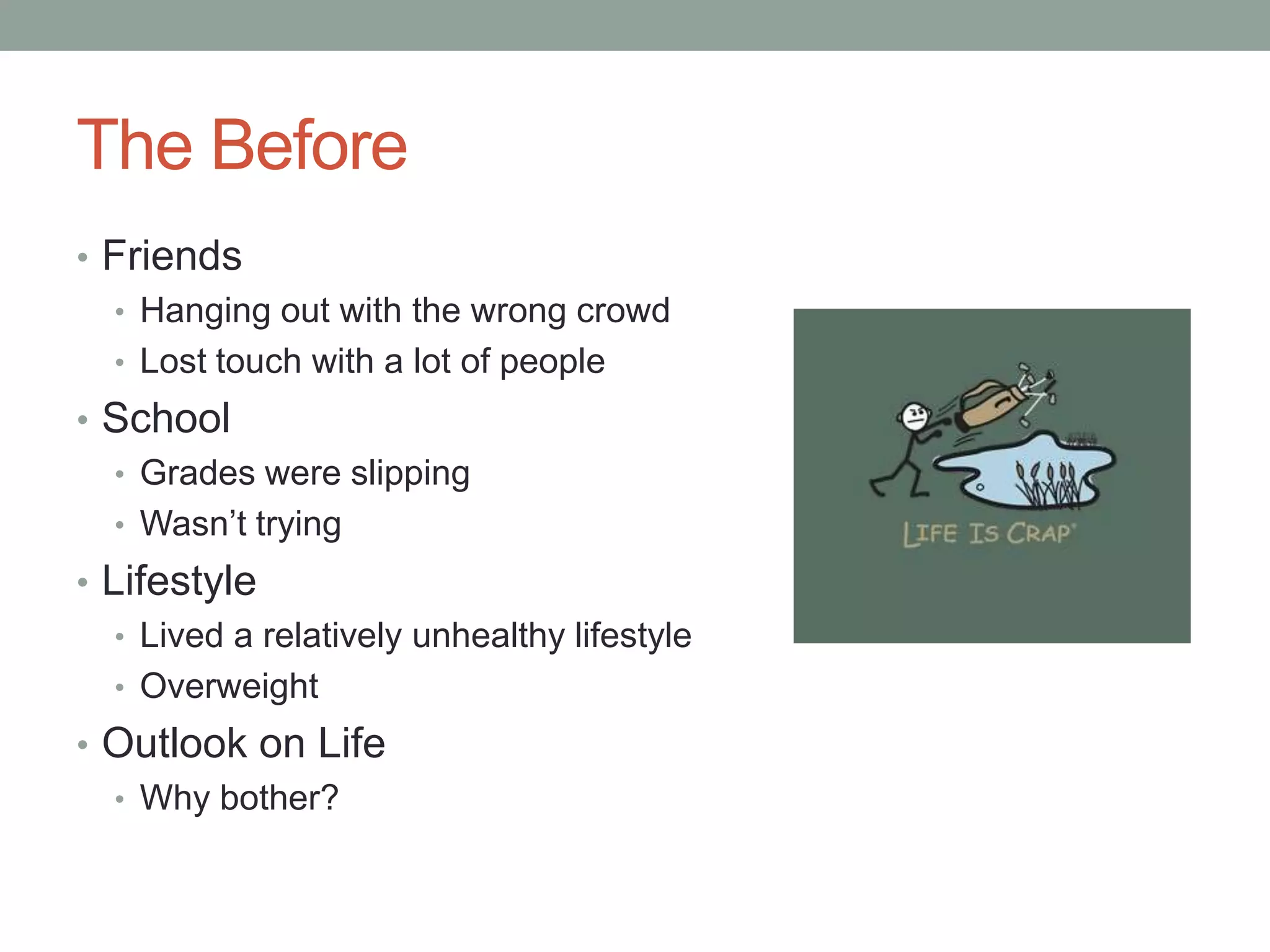 The Before

• Friends
  • Hanging out with the wrong crowd
  • Lost touch with a lot of people
• School
  • Grades were slipping
  • Wasn't trying
• Lifestyle
  • Lived a relatively unhealthy lifestyle
  • Overweight
• Outlook on Life
  • Why bother?

LIFE IS CRAP